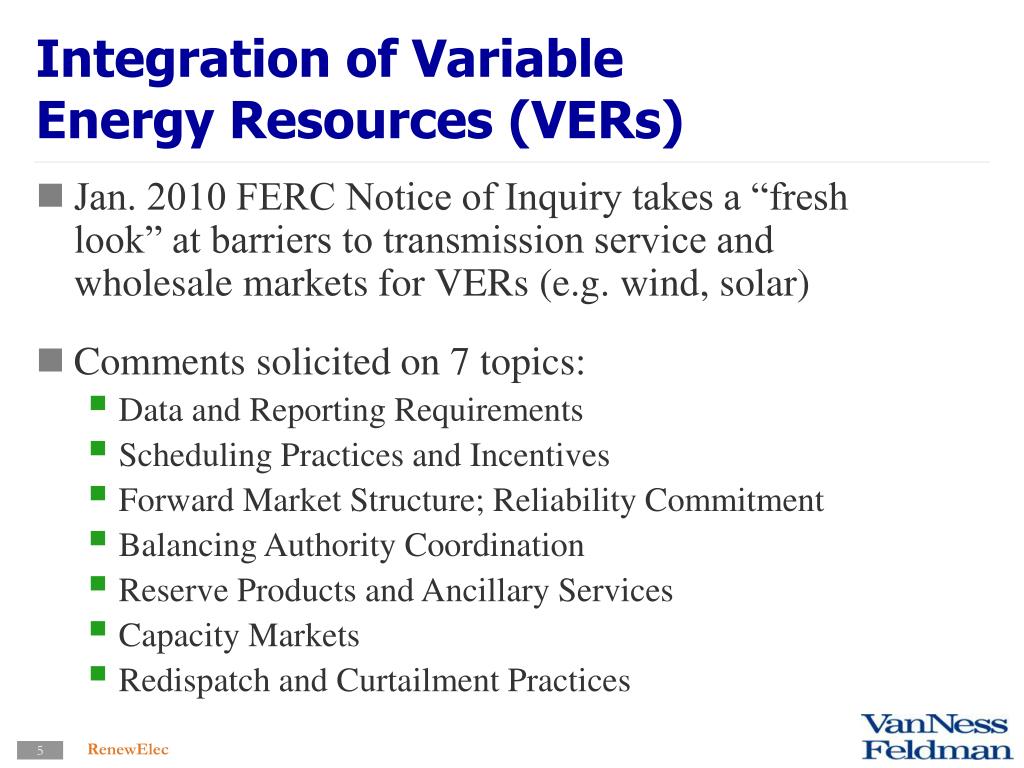 Integration of Variable Energy Resources (VERs)

Jan. 2010 FERC Notice of Inquiry takes a “fresh look” at barriers to transmission service and wholesale markets for VERs (e.g. wind, solar)

Comments solicited on 7 topics:
Data and Reporting Requirements
Scheduling Practices and Incentives
Forward Market Structure; Reliability Commitment
Balancing Authority Coordination
Reserve Products and Ancillary Services
Capacity Markets
Redispatch and Curtailment Practices

5
RenewElec
VanNess Feldman